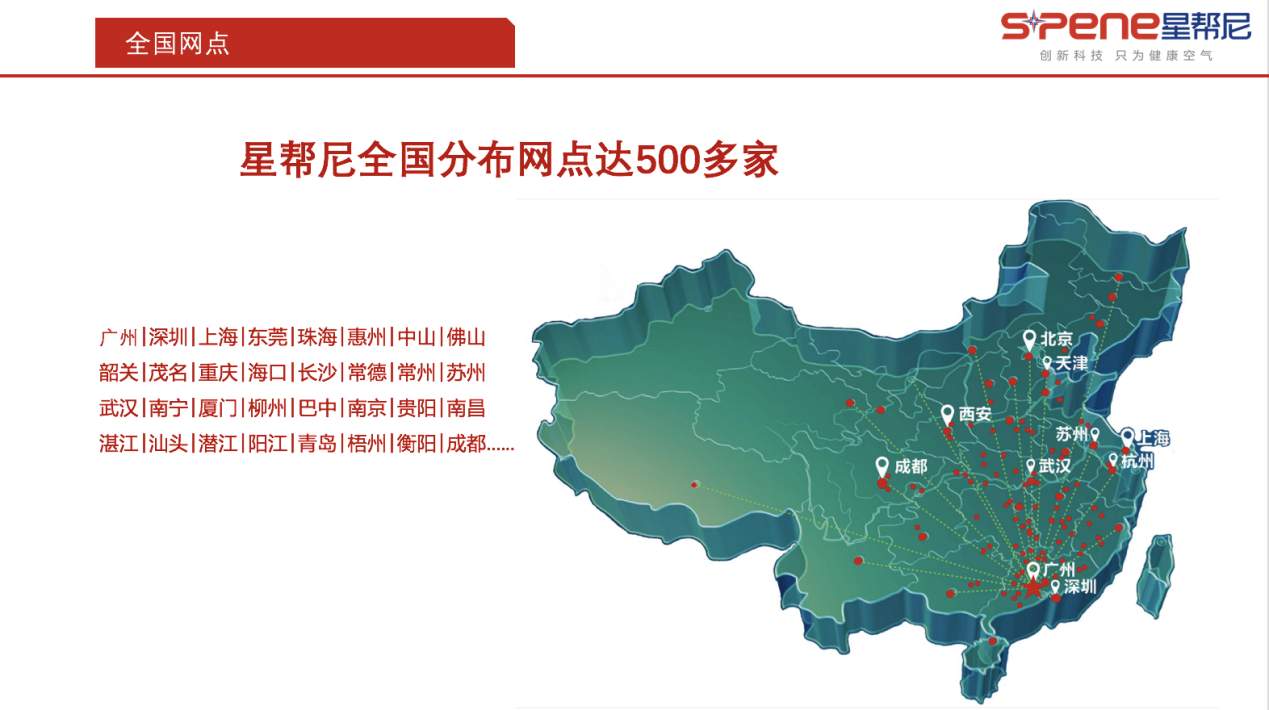 全国网点

SPENE星帮尼
创新科技 只为健康空气

星帮尼全国分布网点达500多家

广州|深圳|上海|东莞|珠海|惠州|中山|佛山
韶关|茂名|重庆|海口|长沙|常德|常州|苏州
武汉|南宁|厦门|柳州|巴中|南京|贵阳|南昌
湛江|汕头|潜江|阳江|青岛|梧州|衡阳|成都......

北京
天津
西安
苏州
上海
杭州
成都
武汉
广州
深圳